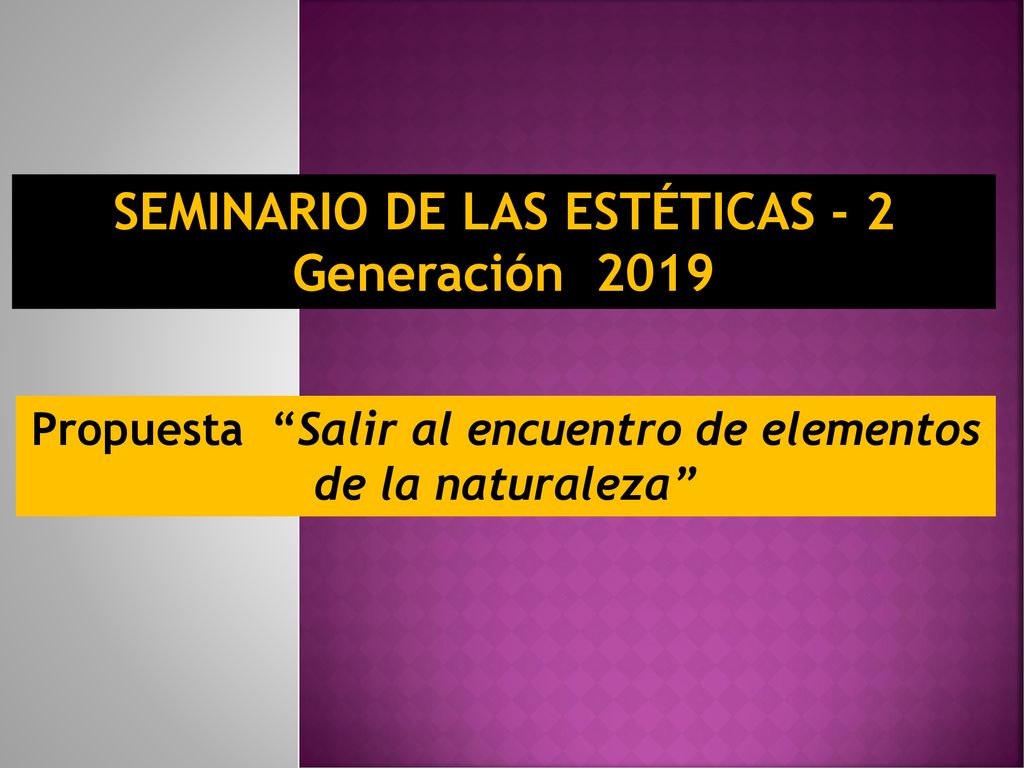 SEMINARIO DE LAS ESTÉTICAS - 2
Generación 2019

Propuesta “Salir al encuentro de elementos de la naturaleza”